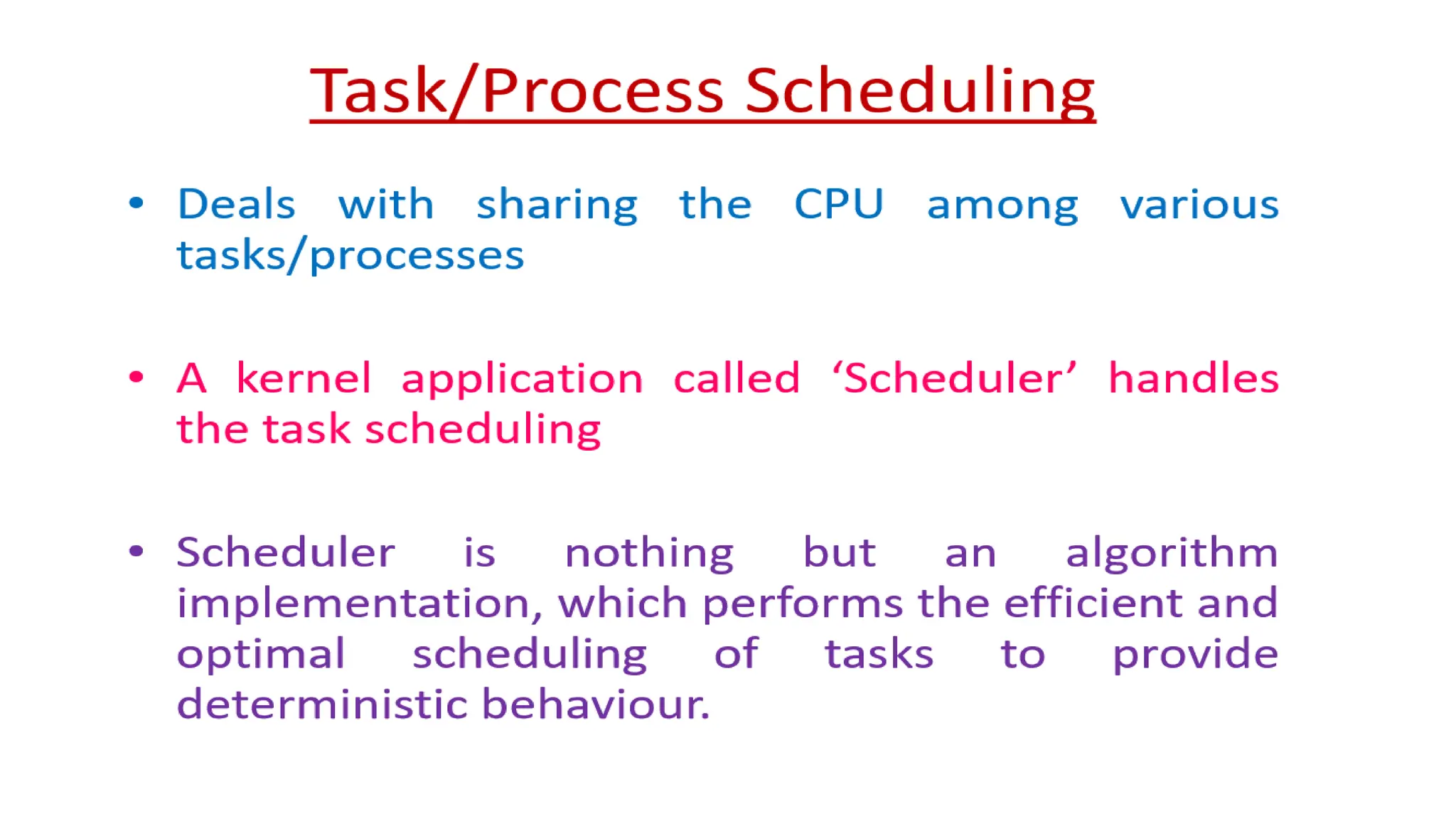 Task/Process Scheduling

• Deals with sharing the CPU among various tasks/processes

• A kernel application called ‘Scheduler’ handles the task scheduling

• Scheduler is nothing but an algorithm implementation, which performs the efficient and optimal scheduling of tasks to provide deterministic behaviour.